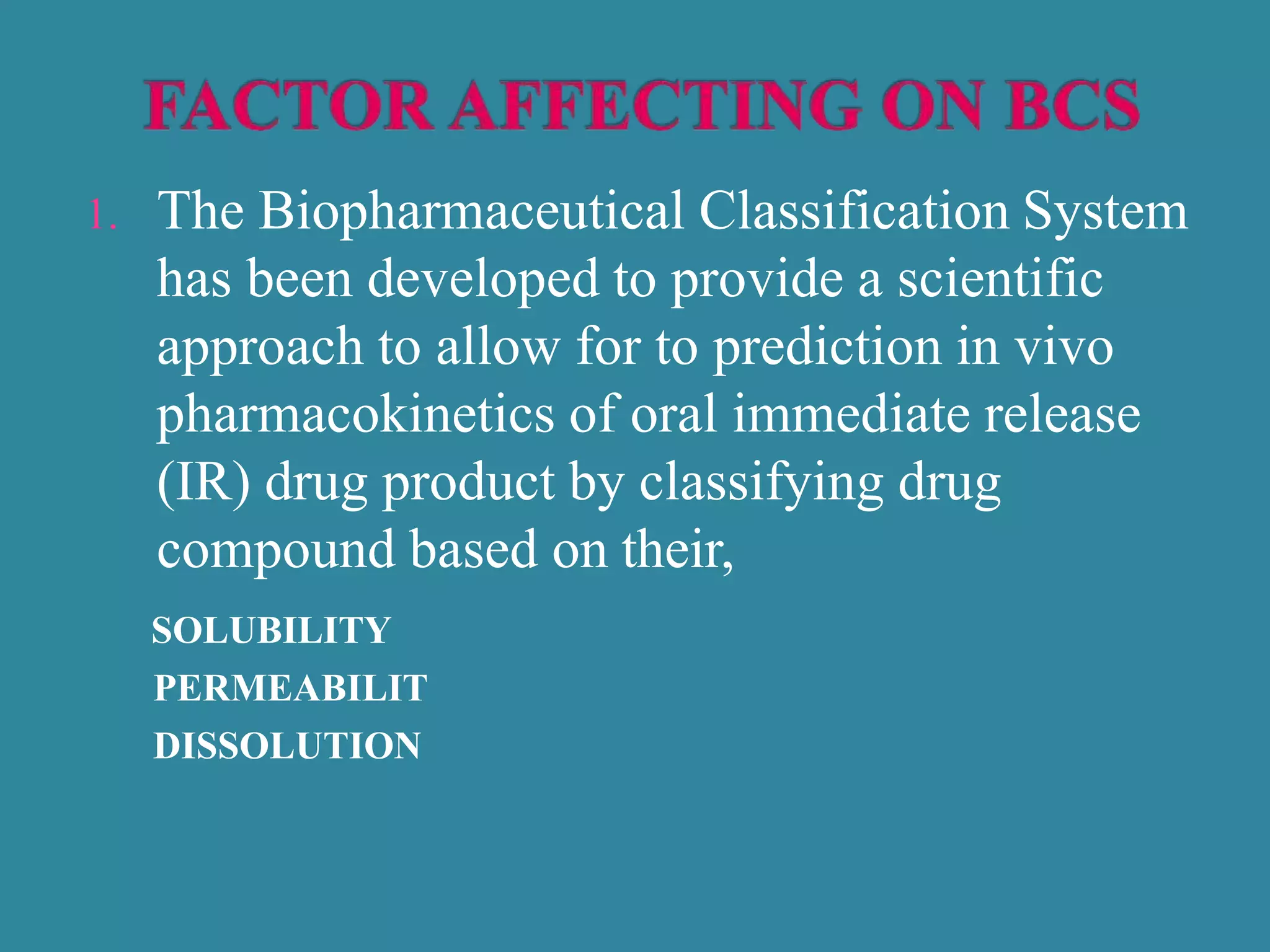 FACTOR AFFECTING ON BCS

1. The Biopharmaceutical Classification System has been developed to provide a scientific approach to allow for to prediction in vivo pharmacokinetics of oral immediate release (IR) drug product by classifying drug compound based on their,

SOLUBILITY
PERMEABILIT
DISSOLUTION